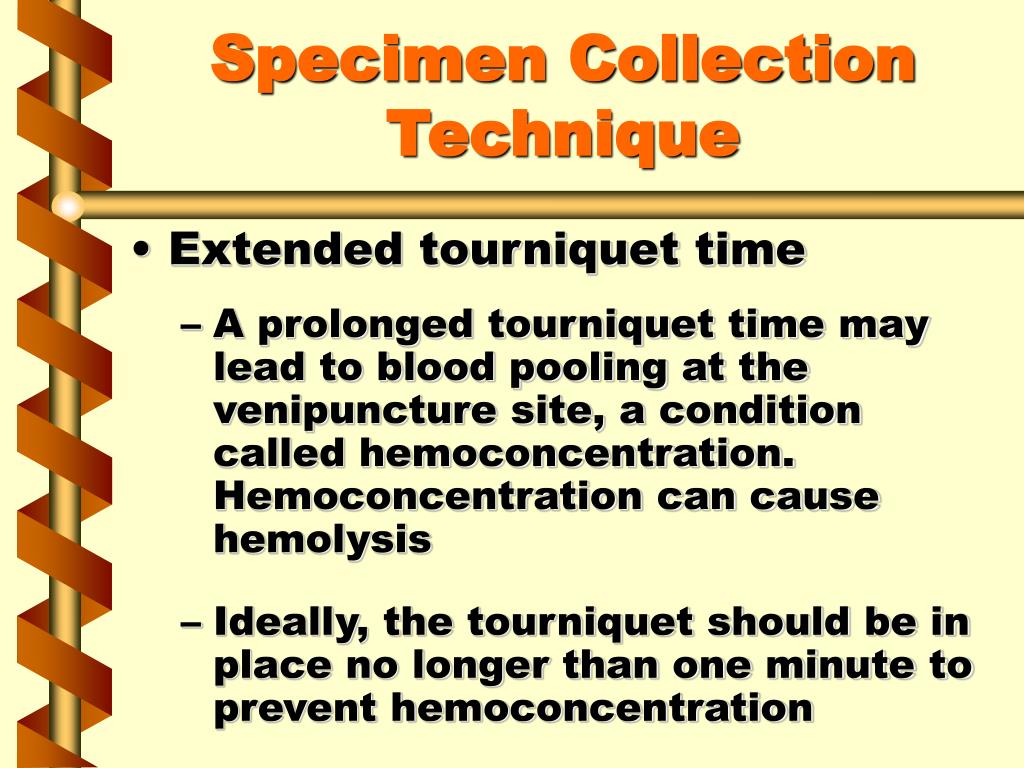 Specimen Collection Technique

• Extended tourniquet time

– A prolonged tourniquet time may lead to blood pooling at the venipuncture site, a condition called hemoconcentration. Hemoconcentration can cause hemolysis

– Ideally, the tourniquet should be in place no longer than one minute to prevent hemoconcentration